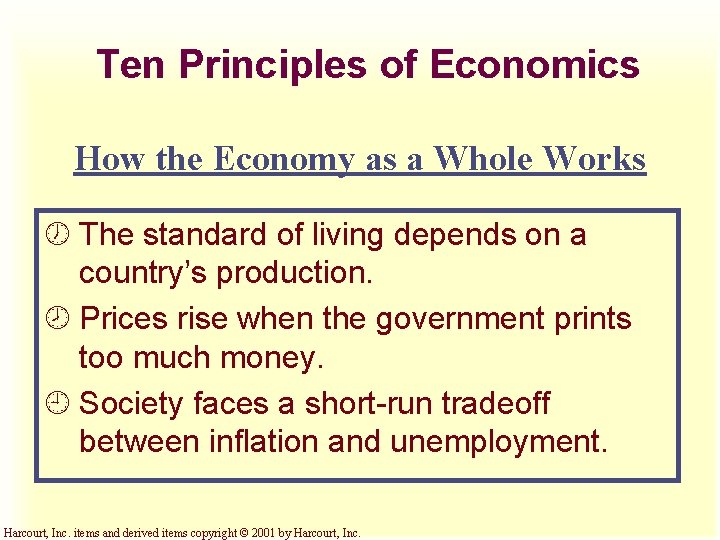 Ten Principles of Economics

How the Economy as a Whole Works

The standard of living depends on a country's production.

Prices rise when the government prints too much money.

Society faces a short-run tradeoff between inflation and unemployment.

Harcourt, Inc. items and derived items copyright © 2001 by Harcourt, Inc.